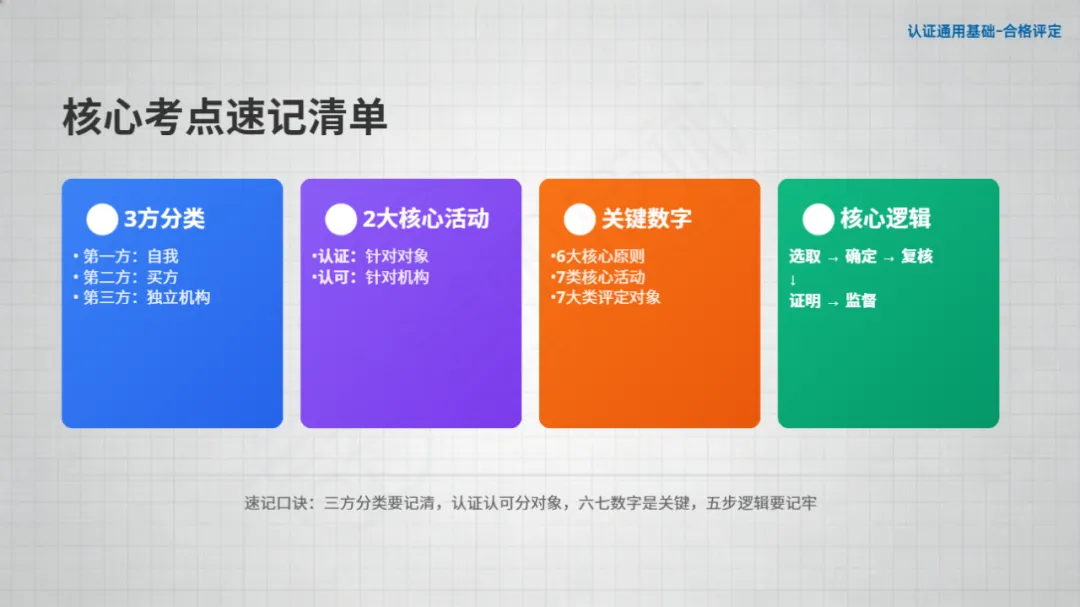 认证通用基础-合格评定

核心考点速记清单

3方分类
• 第一方：自我
• 第二方：买方
• 第三方：独立机构

2大核心活动
•认证：针对对象
•认可：针对机构

关键数字
•6大核心原则
•7类核心活动
•7大类评定对象

核心逻辑
选取 → 确定 → 复核
↓
证明 → 监督

速记口诀：三方分类要记清，认证认可分对象，六七数字是关键，五步逻辑要记牢